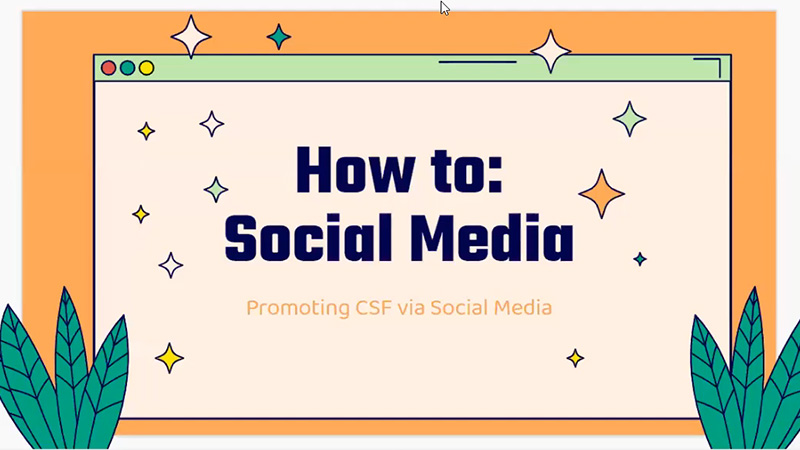 How to:
Social Media

Promoting CSF via Social Media